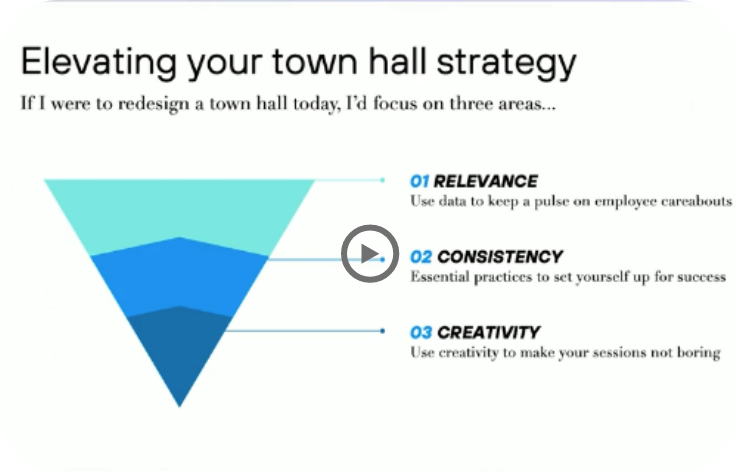 Elevating your town hall strategy

If I were to redesign a town hall today, I'd focus on three areas...

01 RELEVANCE
Use data to keep a pulse on employee careabouts

02 CONSISTENCY
Essential practices to set yourself up for success

03 CREATIVITY
Use creativity to make your sessions not boring